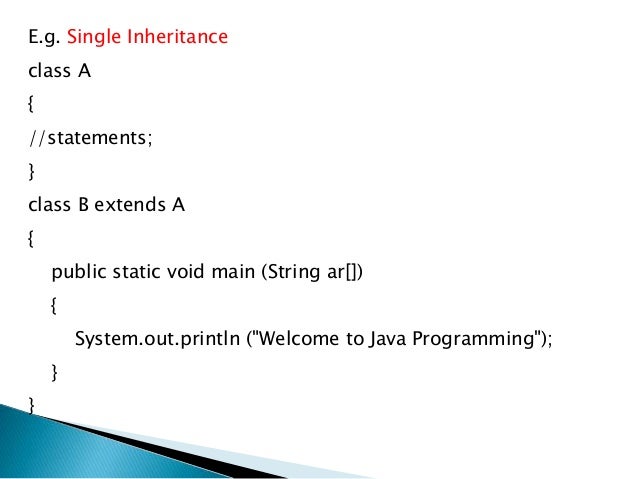 E.g. Single Inheritance

class A

{

//statements;

}

class B extends A

{

public static void main (String ar[])

{

System.out.println ("Welcome to Java Programming");

}

}